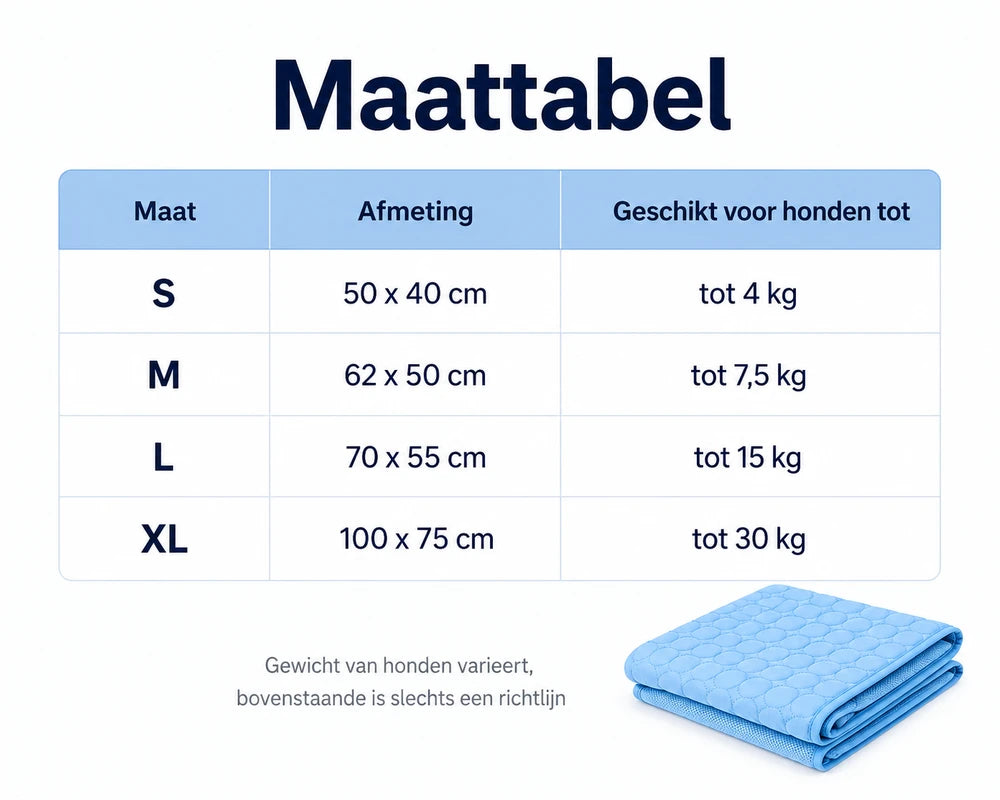 Maattabel

| Maat | Afmeting | Geschikt voor honden tot |
|---|---|---|
| S | 50 x 40 cm | tot 4 kg |
| M | 62 x 50 cm | tot 7,5 kg |
| L | 70 x 55 cm | tot 15 kg |
| XL | 100 x 75 cm | tot 30 kg |

Gewicht van honden varieert, bovenstaande is slechts een richtlijn